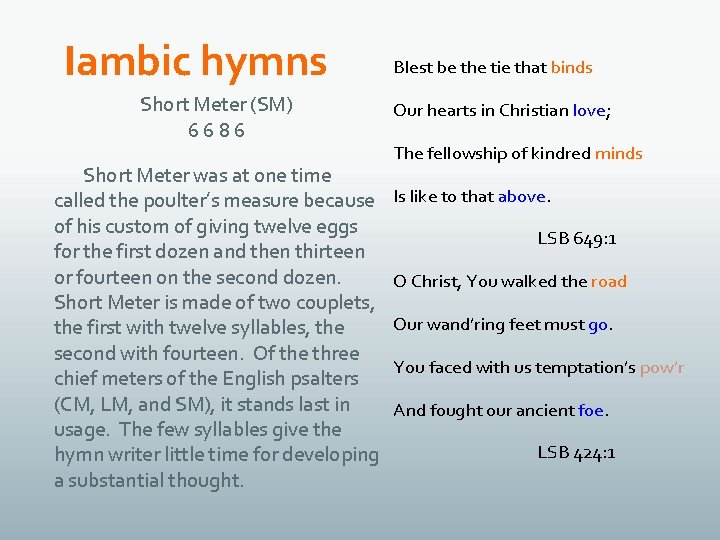 Iambic hymns

Short Meter (SM)
6 6 8 6

Short Meter was at one time called the poulter's measure because of his custom of giving twelve eggs for the first dozen and then thirteen or fourteen on the second dozen. Short Meter is made of two couplets, the first with twelve syllables, the second with fourteen. Of the three chief meters of the English psalters (CM, LM, and SM), it stands last in usage. The few syllables give the hymn writer little time for developing a substantial thought.

Blest be the tie that binds

Our hearts in Christian love;

The fellowship of kindred minds

Is like to that above.

LSB 649:1

O Christ, You walked the road

Our wand'ring feet must go.

You faced with us temptation's pow'r

And fought our ancient foe.

LSB 424:1